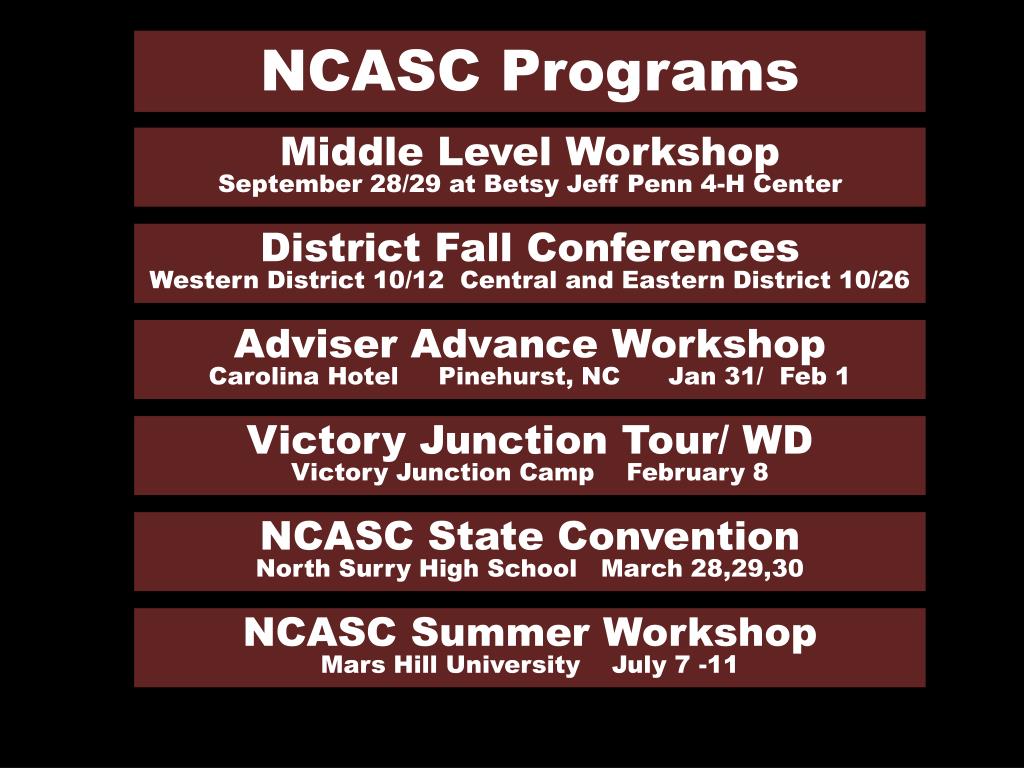 NCASC Programs

Middle Level Workshop
September 28/29 at Betsy Jeff Penn 4-H Center

District Fall Conferences
Western District 10/12 Central and Eastern District 10/26

Adviser Advance Workshop
Carolina Hotel Pinehurst, NC Jan 31/ Feb 1

Victory Junction Tour/ WD
Victory Junction Camp February 8

NCASC State Convention
North Surry High School March 28,29,30

NCASC Summer Workshop
Mars Hill University July 7 -11